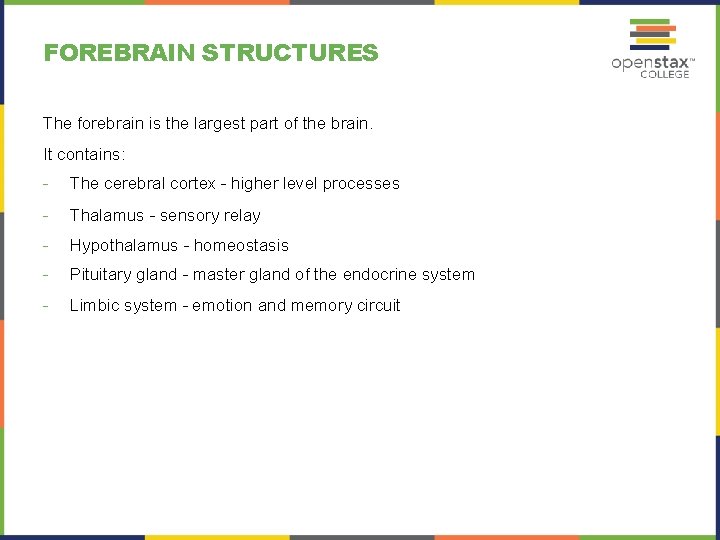 FOREBRAIN STRUCTURES

openstax™ COLLEGE

The forebrain is the largest part of the brain.

It contains:

- The cerebral cortex - higher level processes
- Thalamus - sensory relay
- Hypothalamus - homeostasis
- Pituitary gland - master gland of the endocrine system
- Limbic system - emotion and memory circuit